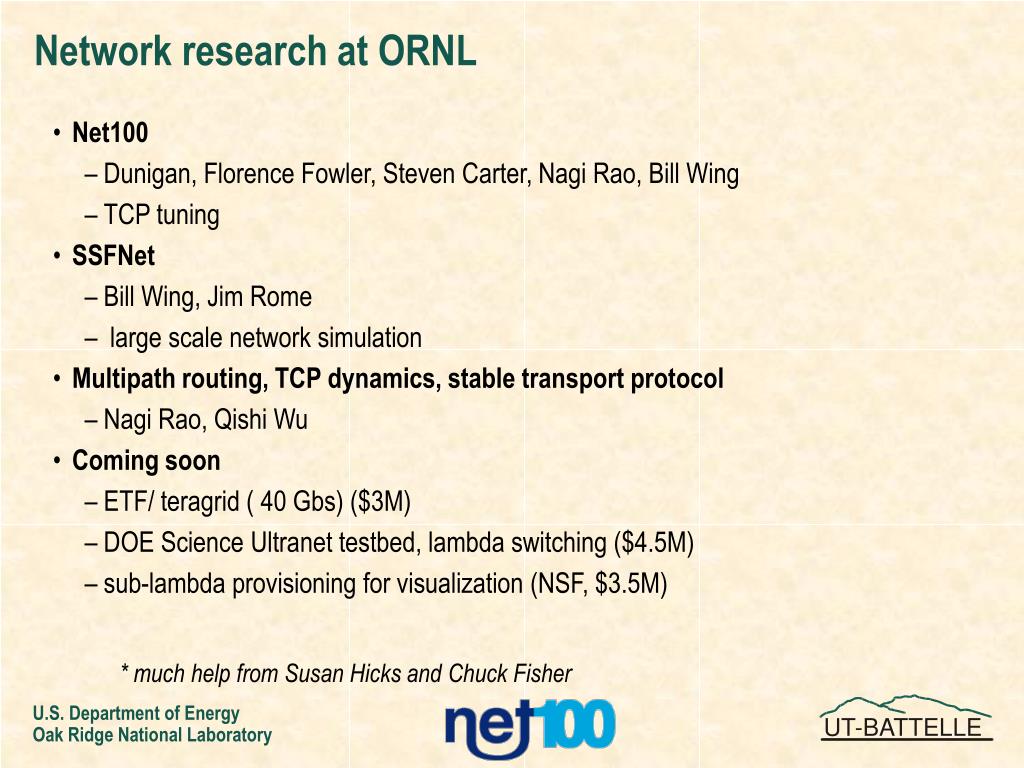 Network research at ORNL

• Net100
– Dunigan, Florence Fowler, Steven Carter, Nagi Rao, Bill Wing
– TCP tuning
• SSFNet
– Bill Wing, Jim Rome
– large scale network simulation
• Multipath routing, TCP dynamics, stable transport protocol
– Nagi Rao, Qishi Wu
• Coming soon
– ETF/ teragrid ( 40 Gbs) ($3M)
– DOE Science Ultranet testbed, lambda switching ($4.5M)
– sub-lambda provisioning for visualization (NSF, $3.5M)

* much help from Susan Hicks and Chuck Fisher

U.S. Department of Energy
Oak Ridge National Laboratory

net100

UT-BATTELLE